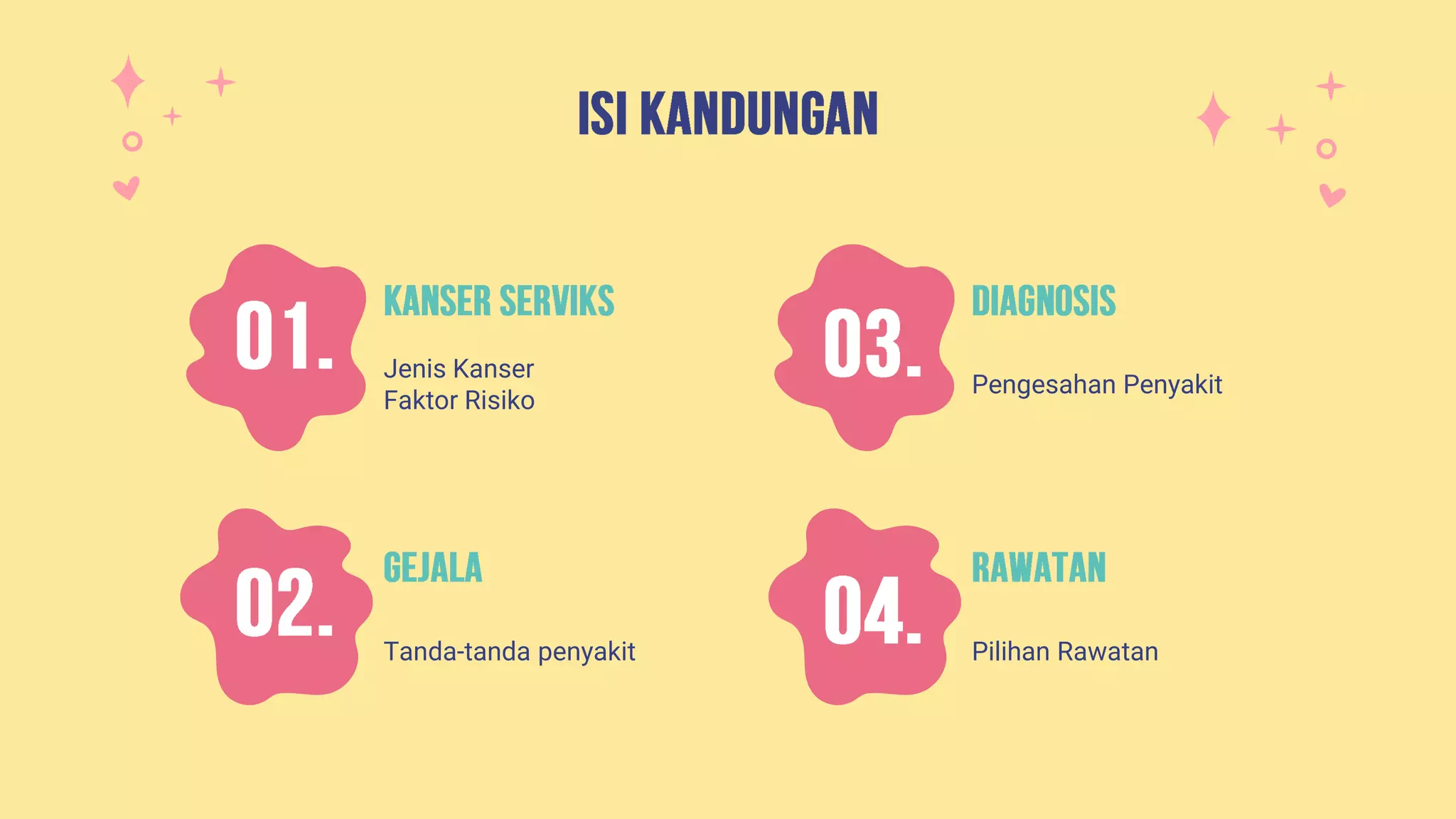 ISI KANDUNGAN

01.

KANSER SERVIKS

Jenis Kanser
Faktor Risiko

02.

GEJALA

Tanda-tanda penyakit

03.

DIAGNOSIS

Pengesahan Penyakit

04.

RAWATAN

Pilihan Rawatan